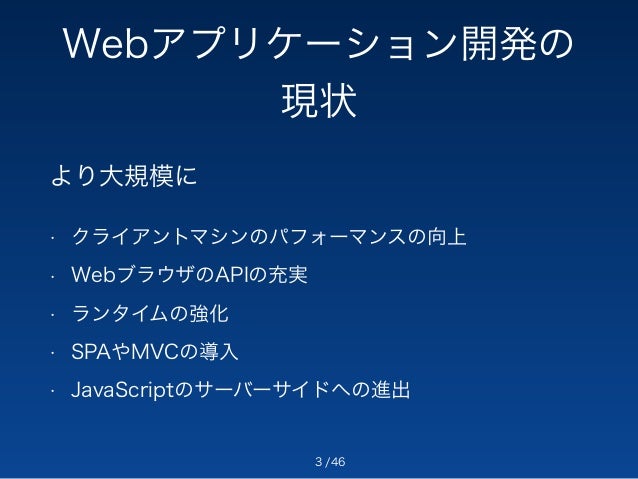 Webアプリケーション開発の現状

より大規模に

· クライアントマシンのパフォーマンスの向上
· WebブラウザのAPIの充実
· ランタイムの強化
· SPAやMVCの導入
· JavaScriptのサーバーサイドへの進出

3 /46